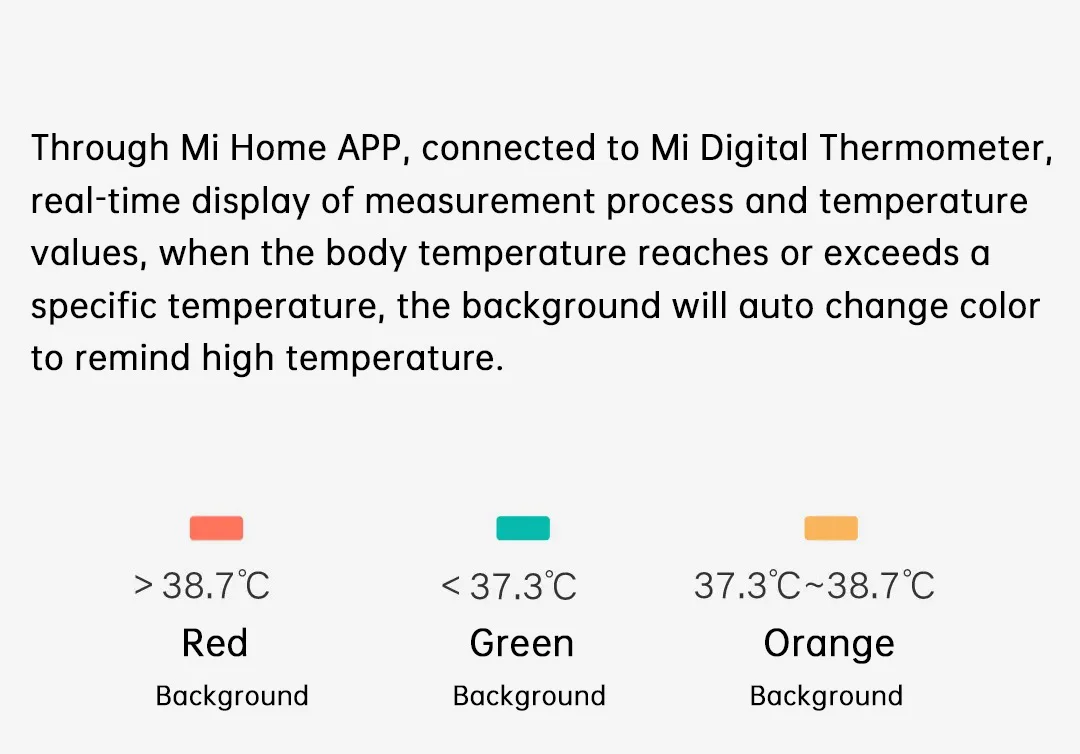 Through Mi Home APP, connected to Mi Digital Thermometer, real-time display of measurement process and temperature values, when the body temperature reaches or exceeds a specific temperature, the background will auto change color to remind high temperature.

> 38.7℃
Red
Background

< 37.3℃
Green
Background

37.3℃~38.7℃
Orange
Background